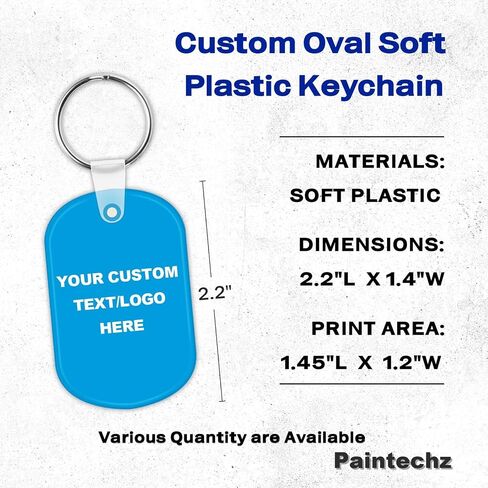 Custom Oval Soft Plastic Keychain

YOUR CUSTOM TEXT/LOGO HERE

2.2"

MATERIALS:
SOFT PLASTIC

DIMENSIONS:
2.2"L X 1.4"W

PRINT AREA:
1.45"L X 1.2"W

Various Quantity are Available

Paintechz